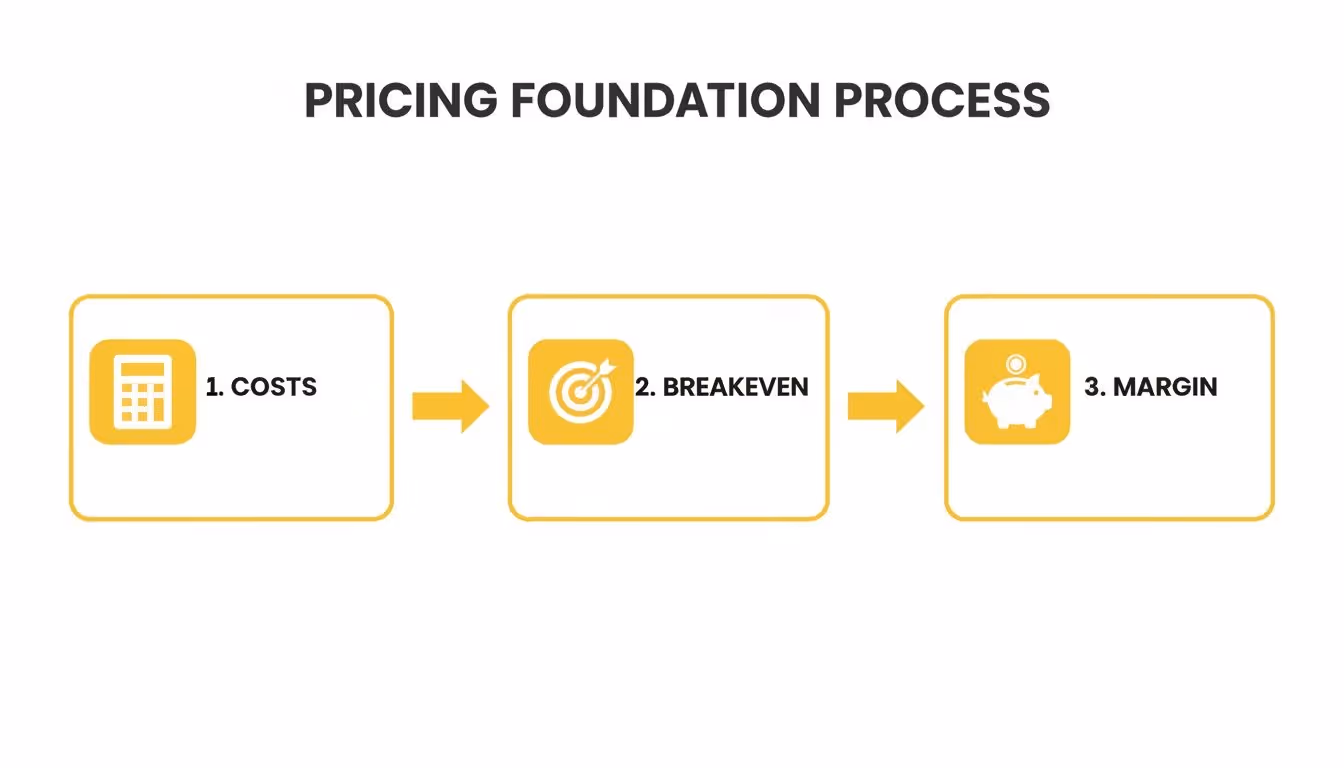 PRICING FOUNDATION PROCESS

1. COSTS

2. BREAKEVEN

3. MARGIN